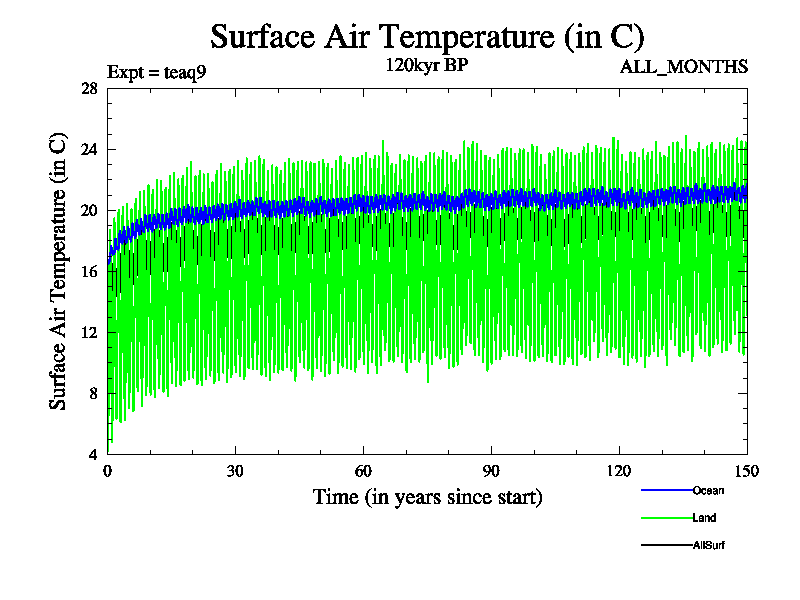 Surface Air Temperature (in C)

Expt = teaq9

120kyr BP

ALL_MONTHS

Surface Air Temperature (in C)

28
24
20
16
12
8
4

0
30
60
90
120
150

Time (in years since start)

Ocean
Land
AllSurf